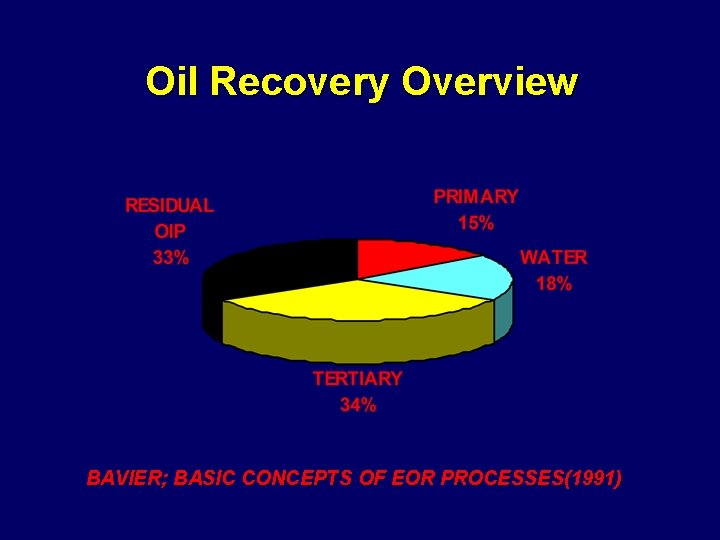 Oil Recovery Overview

RESIDUAL OIP 33%

PRIMARY 15%

WATER 18%

TERTIARY 34%

BAVIER; BASIC CONCEPTS OF EOR PROCESSES(1991)